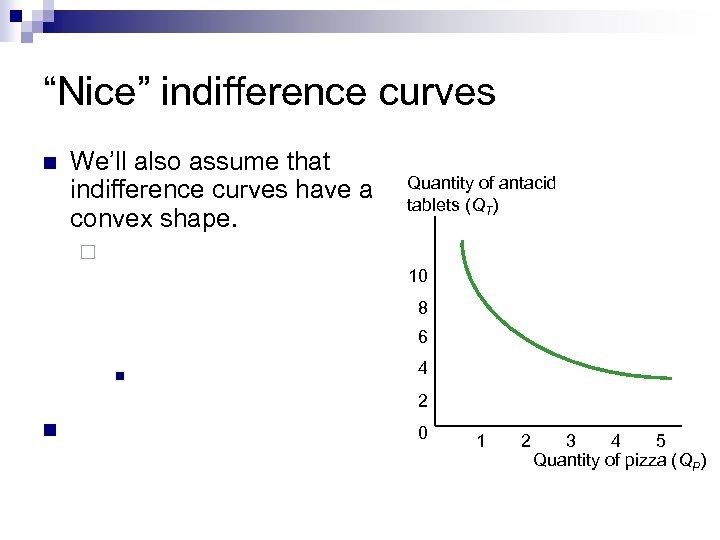 “Nice” indifference curves

We’ll also assume that indifference curves have a convex shape.

Quantity of antacid tablets ($Q_T$)

10
8
6
4
2
0

1 2 3 4 5

Quantity of pizza ($Q_P$)